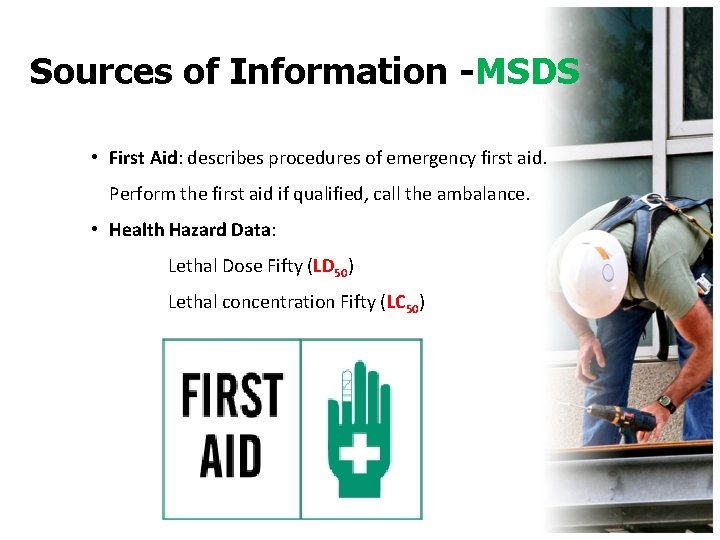 Sources of Information -MSDS

• First Aid: describes procedures of emergency first aid. Perform the first aid if qualified, call the ambalance.

• Health Hazard Data:

Lethal Dose Fifty ($LD_{50}$)

Lethal concentration Fifty ($LC_{50}$)

FIRST AID